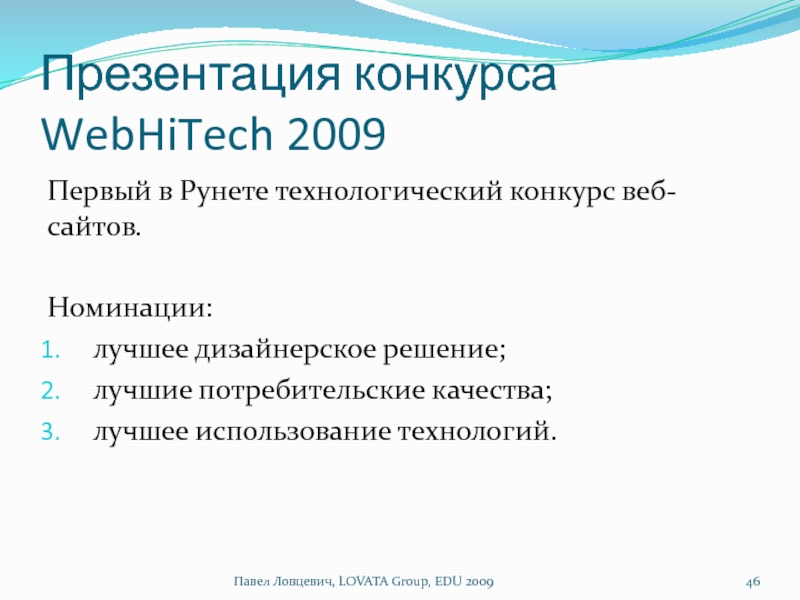 Презентация конкурса WebHiTech 2009

Первый в Рунете технологический конкурс веб-сайтов.

Номинации:
1. лучшее дизайнерское решение;
2. лучшие потребительские качества;
3. лучшее использование технологий.

Павел Ловцевич, LOVATA Group, EDU 2009

46